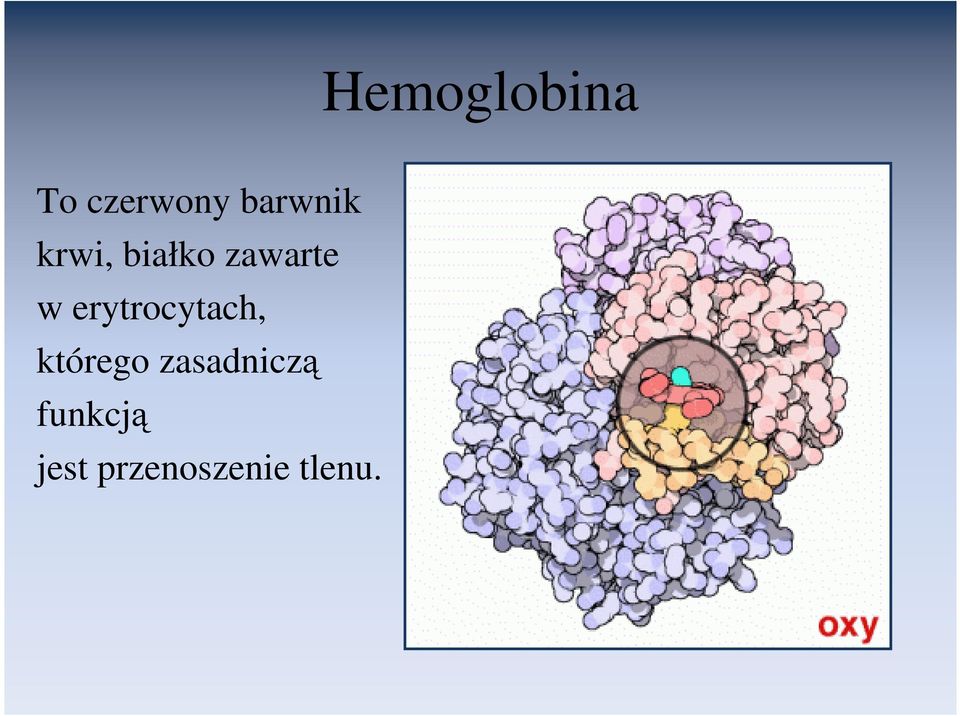 Hemoglobina

To czerwony barwnik krwi, białko zawarte w erytrocytach, którego zasadniczą funkcją jest przenoszenie tlenu.

oxy